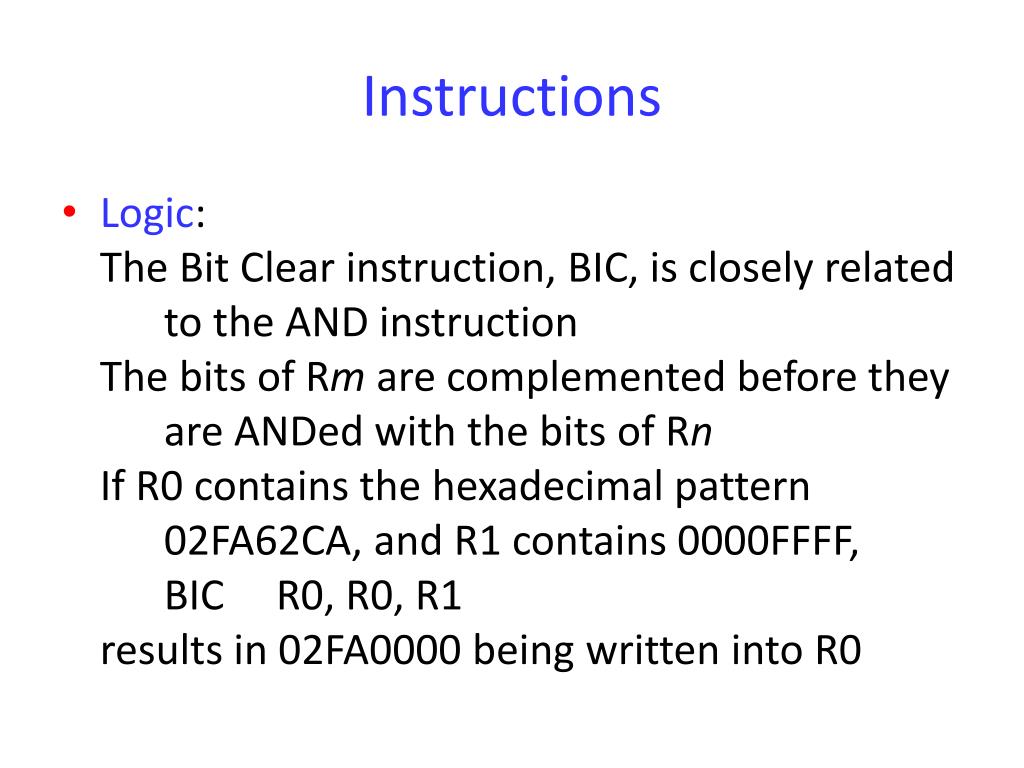 Instructions

• Logic:
The Bit Clear instruction, BIC, is closely related to the AND instruction
The bits of Rm are complemented before they are ANDed with the bits of Rn
If R0 contains the hexadecimal pattern 02FA62CA, and R1 contains 0000FFFF,
BIC R0, R0, R1
results in 02FA0000 being written into R0